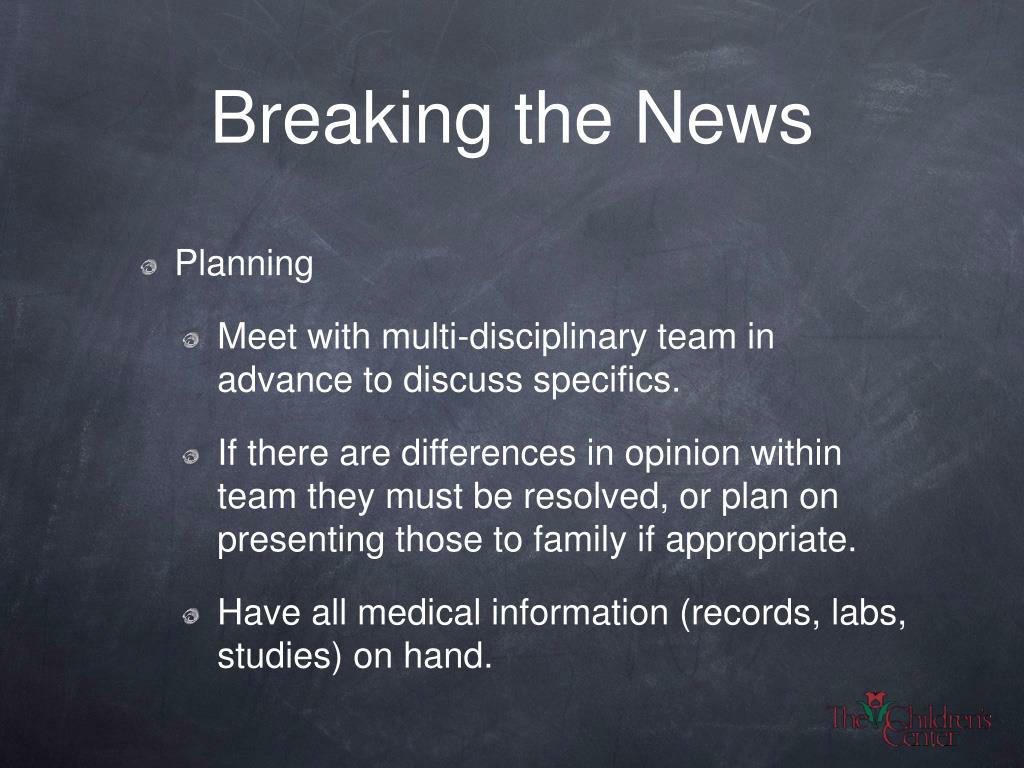 Breaking the News

Planning

Meet with multi-disciplinary team in advance to discuss specifics.

If there are differences in opinion within team they must be resolved, or plan on presenting those to family if appropriate.

Have all medical information (records, labs, studies) on hand.

The Children's Center